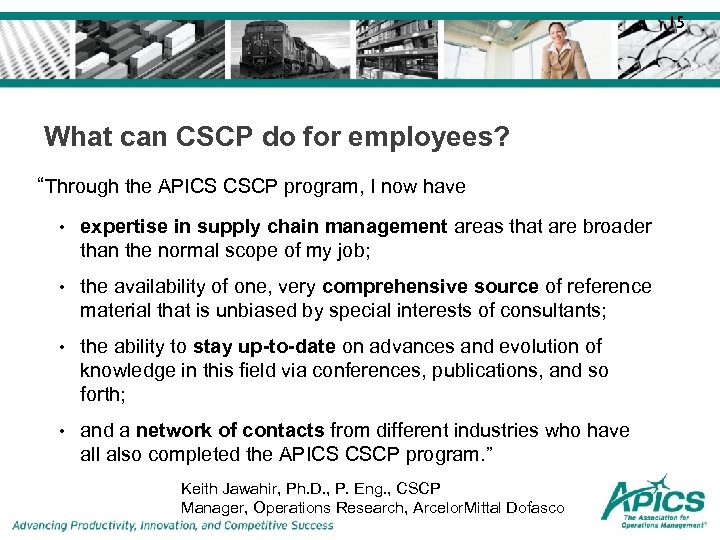 15

What can CSCP do for employees?

“Through the APICS CSCP program, I now have

• expertise in supply chain management areas that are broader than the normal scope of my job;

• the availability of one, very comprehensive source of reference material that is unbiased by special interests of consultants;

• the ability to stay up-to-date on advances and evolution of knowledge in this field via conferences, publications, and so forth;

• and a network of contacts from different industries who have all also completed the APICS CSCP program.”

Keith Jawahir, Ph.D., P. Eng., CSCP
Manager, Operations Research, ArcelorMittal Dofasco

Advancing Productivity, Innovation, and Competitive Success

APICS The Association for Operations Management®